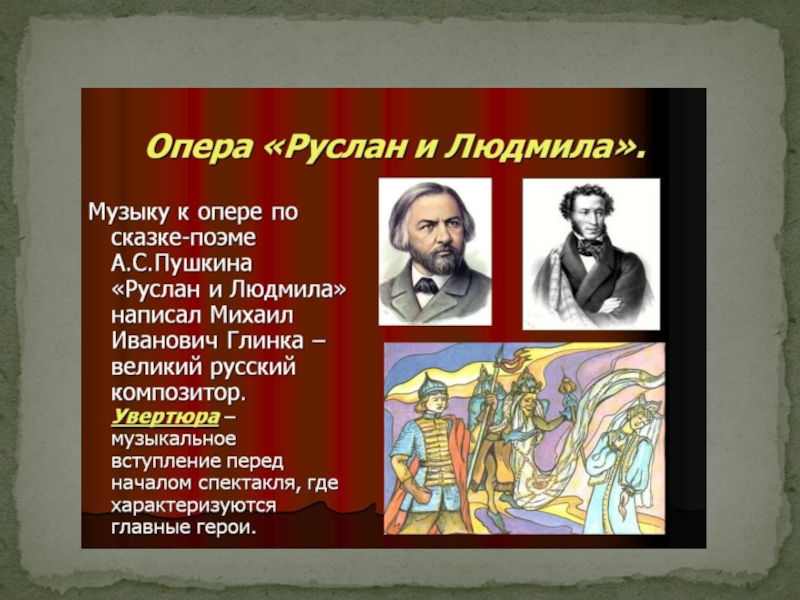 Опера «Руслан и Людмила».

Музыку к опере по сказке-поэме А.С.Пушкина «Руслан и Людмила» написал Михаил Иванович Глинка – великий русский композитор.

Увертюра – музыкальное вступление перед началом спектакля, где характеризуются главные герои.